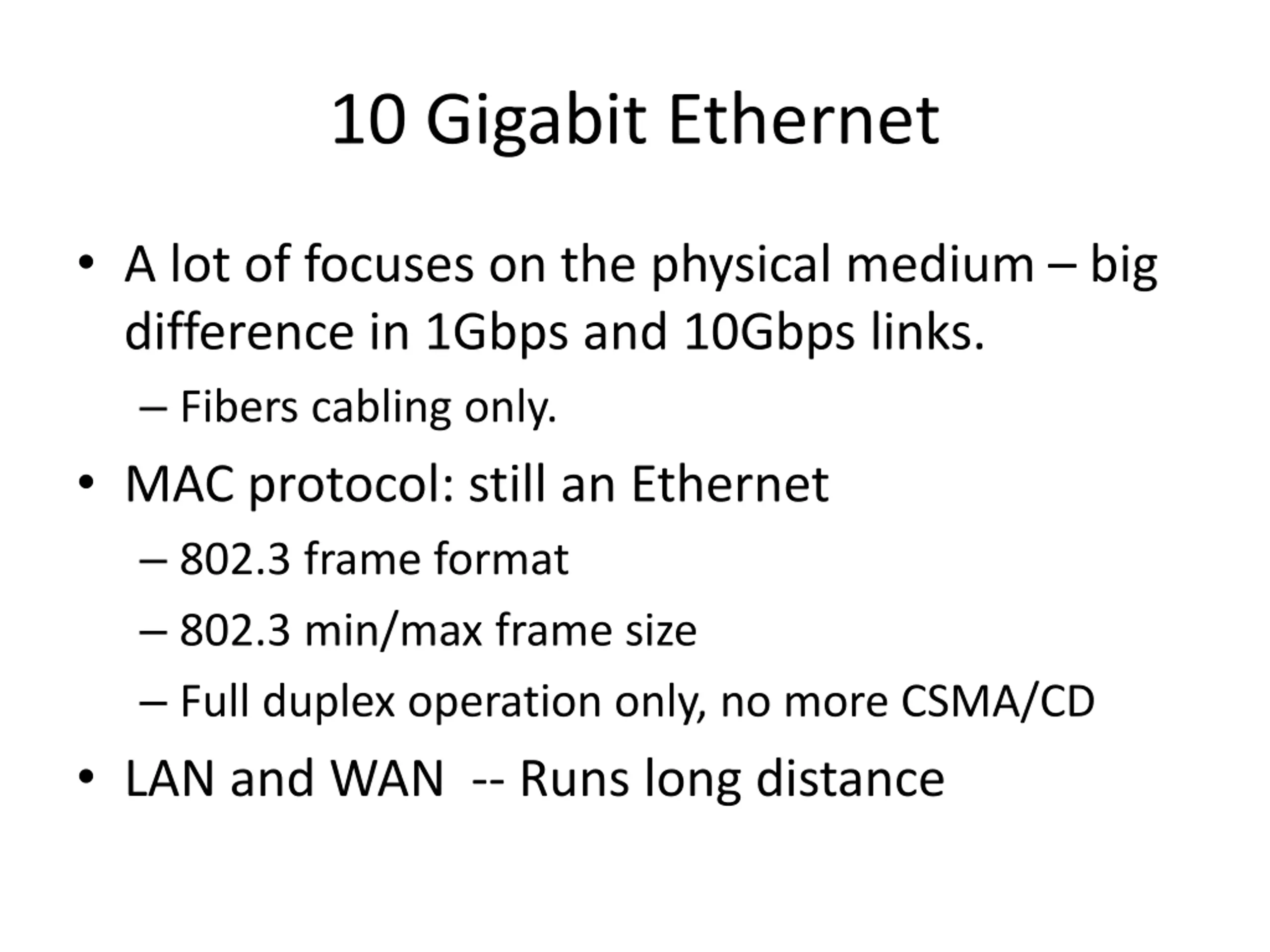 10 Gigabit Ethernet

• A lot of focuses on the physical medium – big difference in 1Gbps and 10Gbps links.
  – Fibers cabling only.
• MAC protocol: still an Ethernet
  – 802.3 frame format
  – 802.3 min/max frame size
  – Full duplex operation only, no more CSMA/CD
• LAN and WAN -- Runs long distance